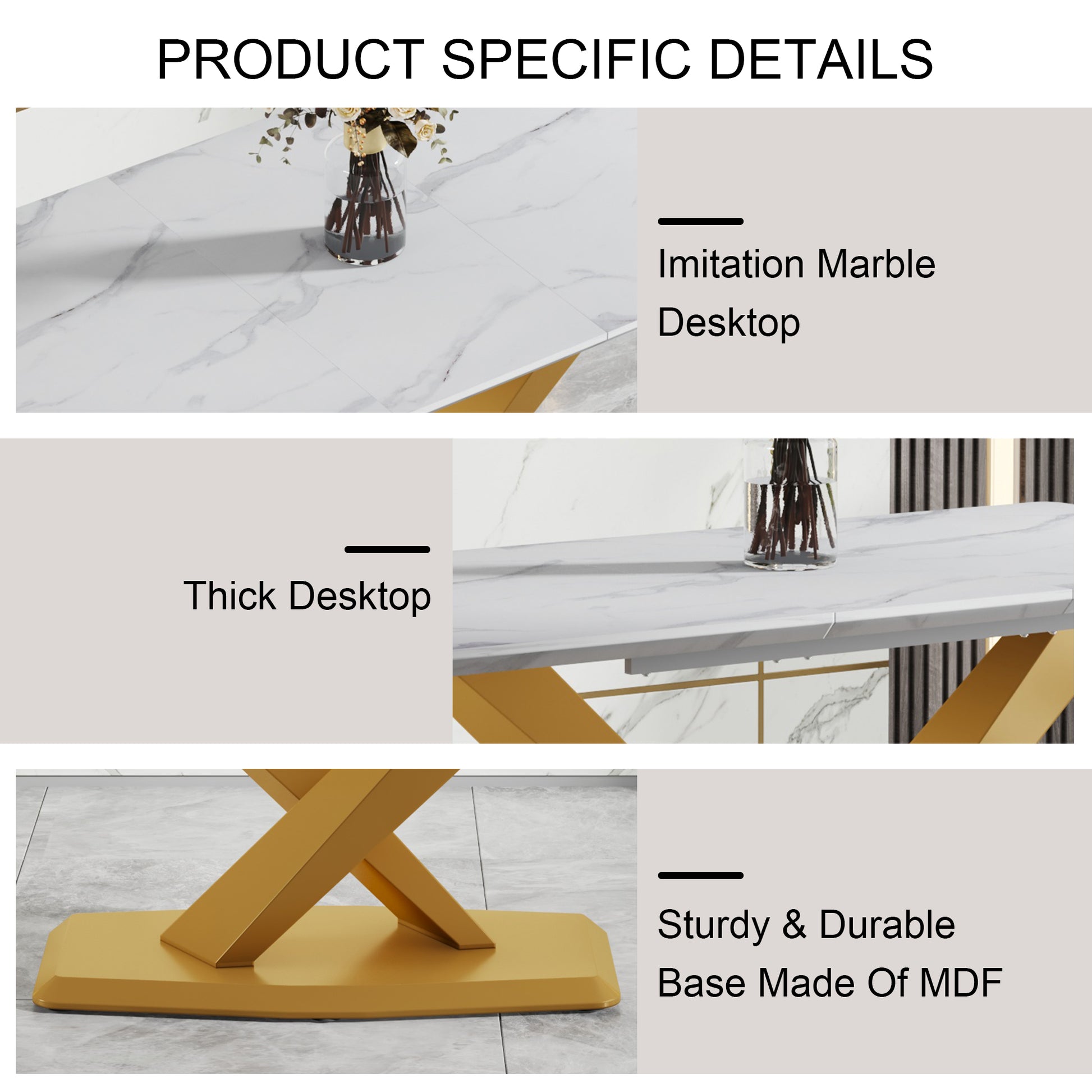 PRODUCT SPECIFIC DETAILS

Imitation Marble Desktop

Thick Desktop

Sturdy & Durable Base Made Of MDF